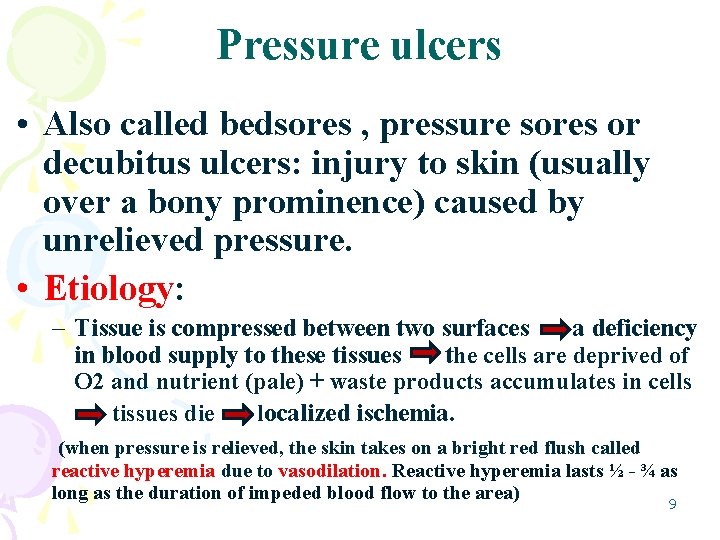 Pressure ulcers

• Also called bedsores , pressure sores or decubitus ulcers: injury to skin (usually over a bony prominence) caused by unrelieved pressure.

• Etiology:

– Tissue is compressed between two surfaces → a deficiency in blood supply to these tissues → the cells are deprived of O2 and nutrient (pale) + waste products accumulates in cells → tissues die → localized ischemia.

(when pressure is relieved, the skin takes on a bright red flush called reactive hyperemia due to vasodilation. Reactive hyperemia lasts ½ - ¾ as long as the duration of impeded blood flow to the area)

9